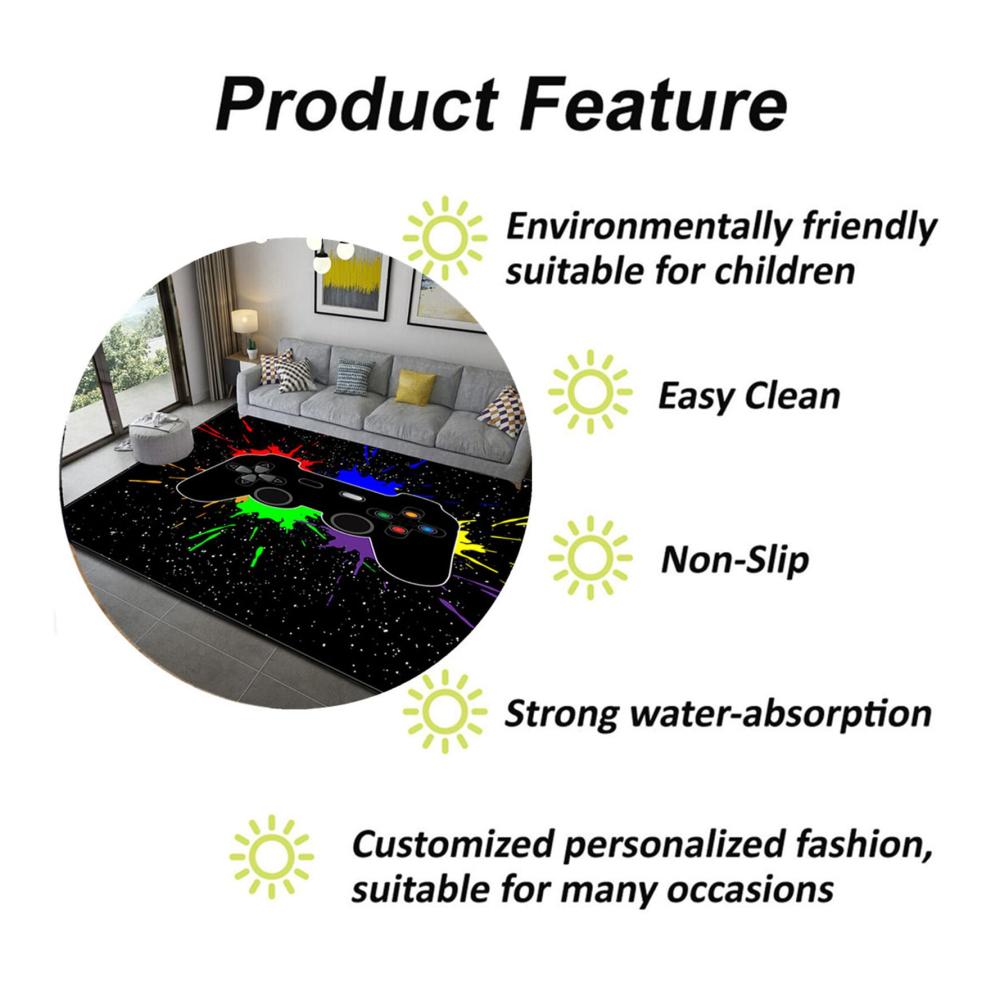 Product Feature

Environmentally friendly suitable for children

Easy Clean

Non-Slip

Strong water-absorption

Customized personalized fashion, suitable for many occasions